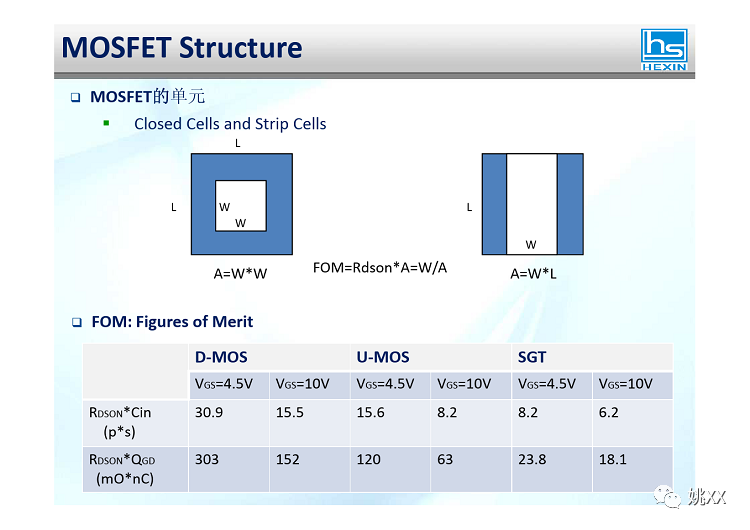 MOSFET Structure

hs HEXIN

MOSFET的单元

Closed Cells and Strip Cells

L

L

W

W

A=W*W

FOM=Rdson*A=W/A

L

W

A=W*L

FOM: Figures of Merit

| | D-MOS | | U-MOS | | SGT | |
|---|---|---|---|---|---|---|
| | $V_{GS}$=4.5V | $V_{GS}$=10V | $V_{GS}$=4.5V | $V_{GS}$=10V | $V_{GS}$=4.5V | $V_{GS}$=10V |
| $R_{DSON}$*Cin (p*s) | 30.9 | 15.5 | 15.6 | 8.2 | 8.2 | 6.2 |
| $R_{DSON}$*$Q_{GD}$ (mO*nC) | 303 | 152 | 120 | 63 | 23.8 | 18.1 |

姚XX